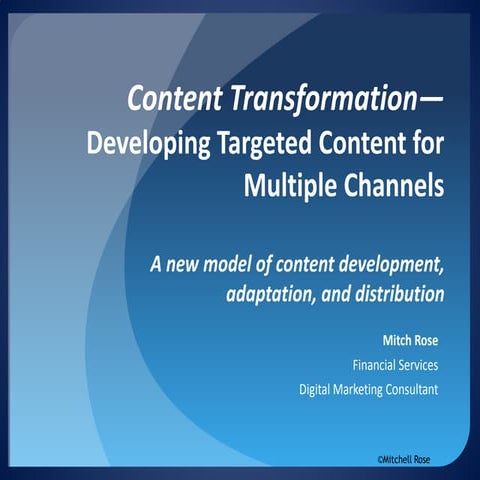 Content Transformation—
Developing Targeted Content for Multiple Channels

A new model of content development, adaptation, and distribution

Mitch Rose
Financial Services
Digital Marketing Consultant

©Mitchell Rose